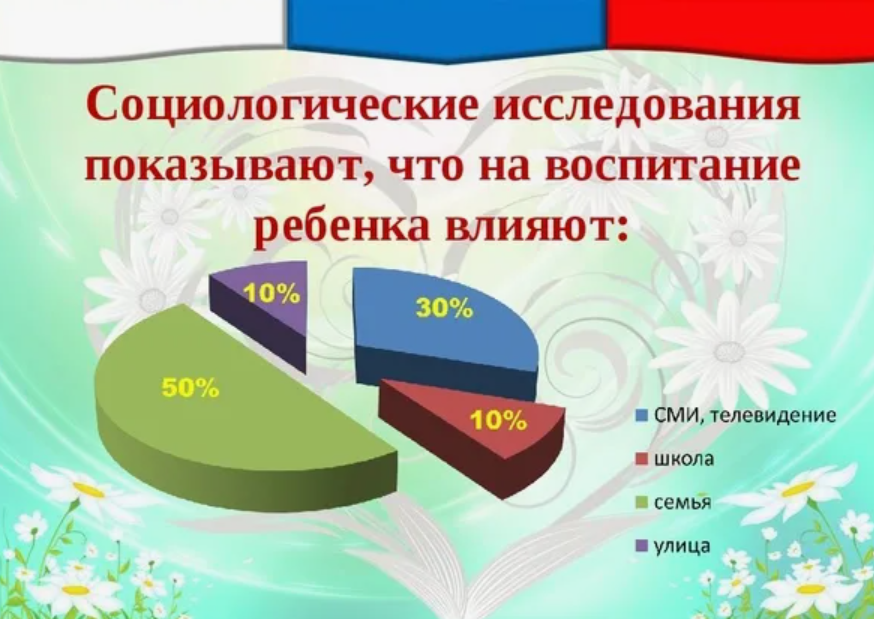 Социологические исследования показывают, что на воспитание ребенка влияют:

10%
30%
50%
10%

СМИ, телевидение
школа
семья
улица